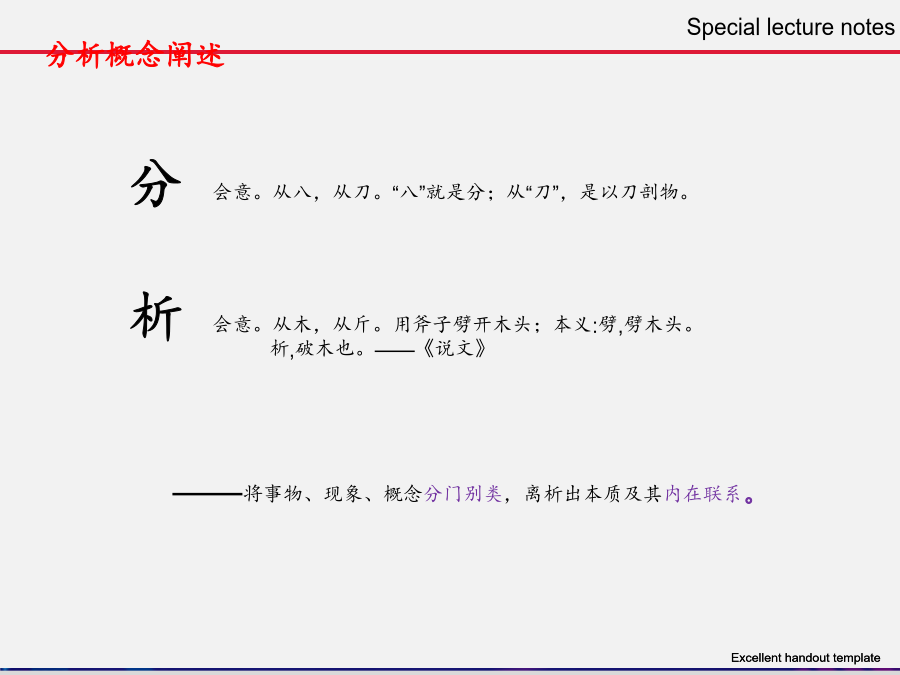 Special lecture notes

分析概念阐述

分 会意。从八，从刀。“八”就是分；从“刀”，是以刀剖物。

析 会意。从木，从斤。用斧子劈开木头；本义:劈,劈木头。
析,破木也。——《说文》

———将事物、现象、概念分门别类，离析出本质及其内在联系。

Excellent handout template